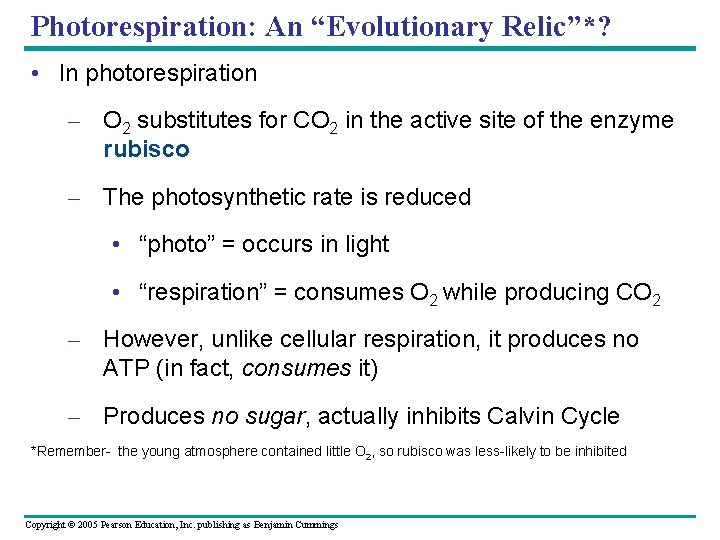 Photorespiration: An “Evolutionary Relic”*?

• In photorespiration

– $O_2$ substitutes for $CO_2$ in the active site of the enzyme rubisco

– The photosynthetic rate is reduced

• “photo” = occurs in light

• “respiration” = consumes $O_2$ while producing $CO_2$

– However, unlike cellular respiration, it produces no ATP (in fact, consumes it)

– Produces no sugar, actually inhibits Calvin Cycle

*Remember- the young atmosphere contained little $O_2$, so rubisco was less-likely to be inhibited

Copyright © 2005 Pearson Education, Inc. publishing as Benjamin Cummings